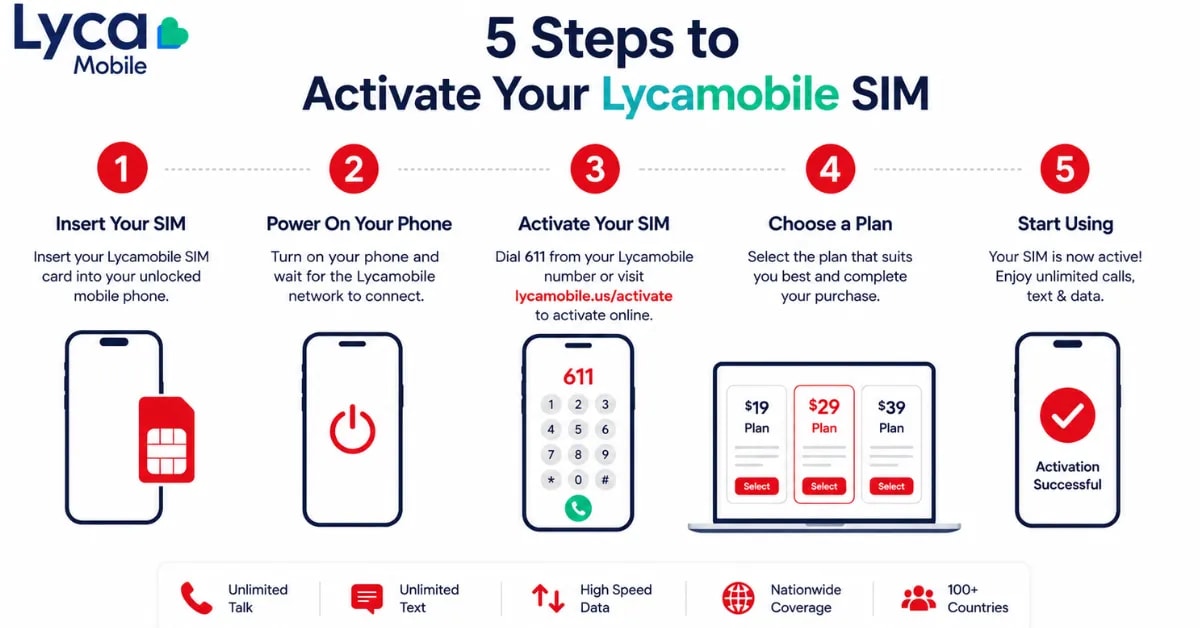 Lyca Mobile

5 Steps to
Activate Your Lycamobile SIM

1
Insert Your SIM
Insert your Lycamobile SIM card into your unlocked mobile phone.

2
Power On Your Phone
Turn on your phone and wait for the Lycamobile network to connect.

3
Activate Your SIM
Dial 611 from your Lycamobile number or visit lycamobile.us/activate to activate online.

611
1 2 3
4 5 6
7 8 9
* 0 #

4
Choose a Plan
Select the plan that suits you best and complete your purchase.

$19 Plan Select
$29 Plan Select
$39 Plan Select

5
Start Using
Your SIM is now active! Enjoy unlimited calls, text & data.

Activation Successful

Unlimited Talk
Unlimited Text
High Speed Data
Nationwide Coverage
100+ Countries